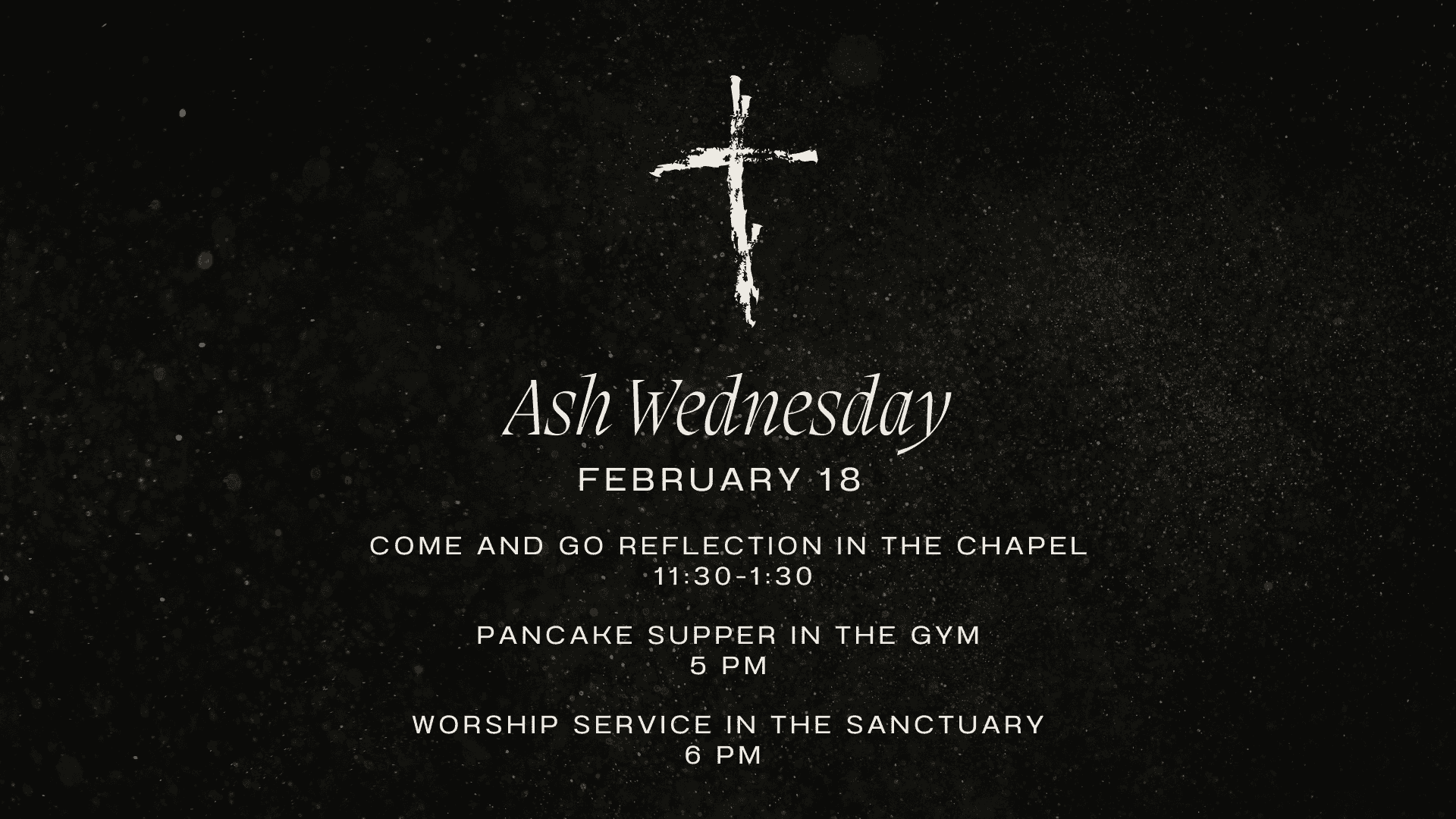 Ash Wednesday

FEBRUARY 18

COME AND GO REFLECTION IN THE CHAPEL
11:30-1:30

PANCAKE SUPPER IN THE GYM
5 PM

WORSHIP SERVICE IN THE SANCTUARY
6 PM